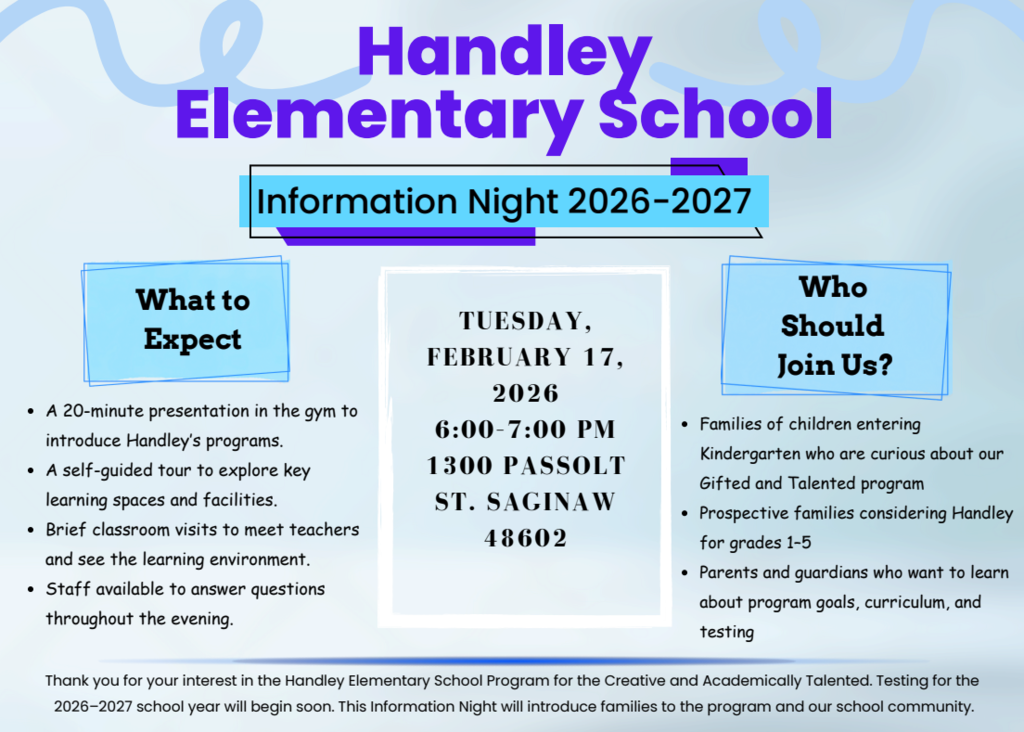 Handley Elementary School

Information Night 2026-2027

What to Expect

- A 20-minute presentation in the gym to introduce Handley's programs.
- A self-guided tour to explore key learning spaces and facilities.
- Brief classroom visits to meet teachers and see the learning environment.
- Staff available to answer questions throughout the evening.

TUESDAY, FEBRUARY 17, 2026
6:00-7:00 PM
1300 PASSOLT ST. SAGINAW 48602

Who Should Join Us?

- Families of children entering Kindergarten who are curious about our Gifted and Talented program
- Prospective families considering Handley for grades 1-5
- Parents and guardians who want to learn about program goals, curriculum, and testing

Thank you for your interest in the Handley Elementary School Program for the Creative and Academically Talented. Testing for the 2026–2027 school year will begin soon. This Information Night will introduce families to the program and our school community.